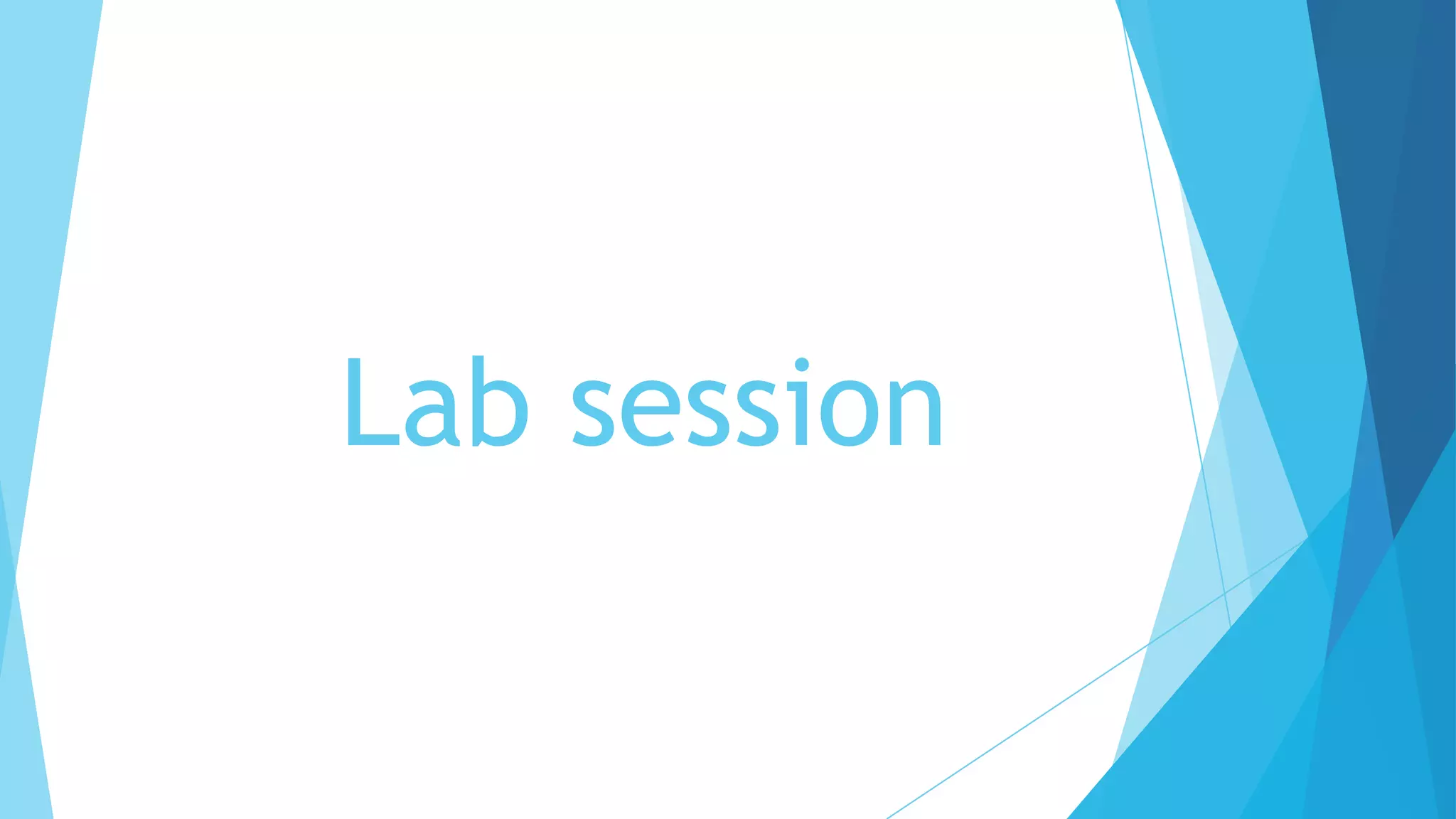 Lab session